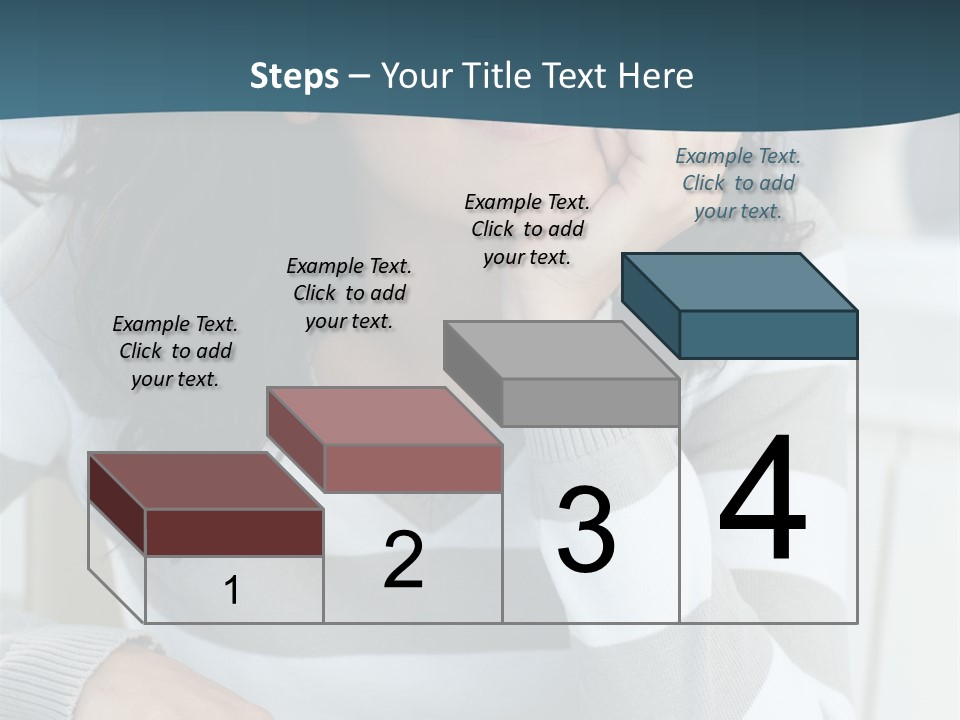 Steps – Your Title Text Here

Example Text. Click to add your text.

Example Text. Click to add your text.

Example Text. Click to add your text.

Example Text. Click to add your text.

1

2

3

4